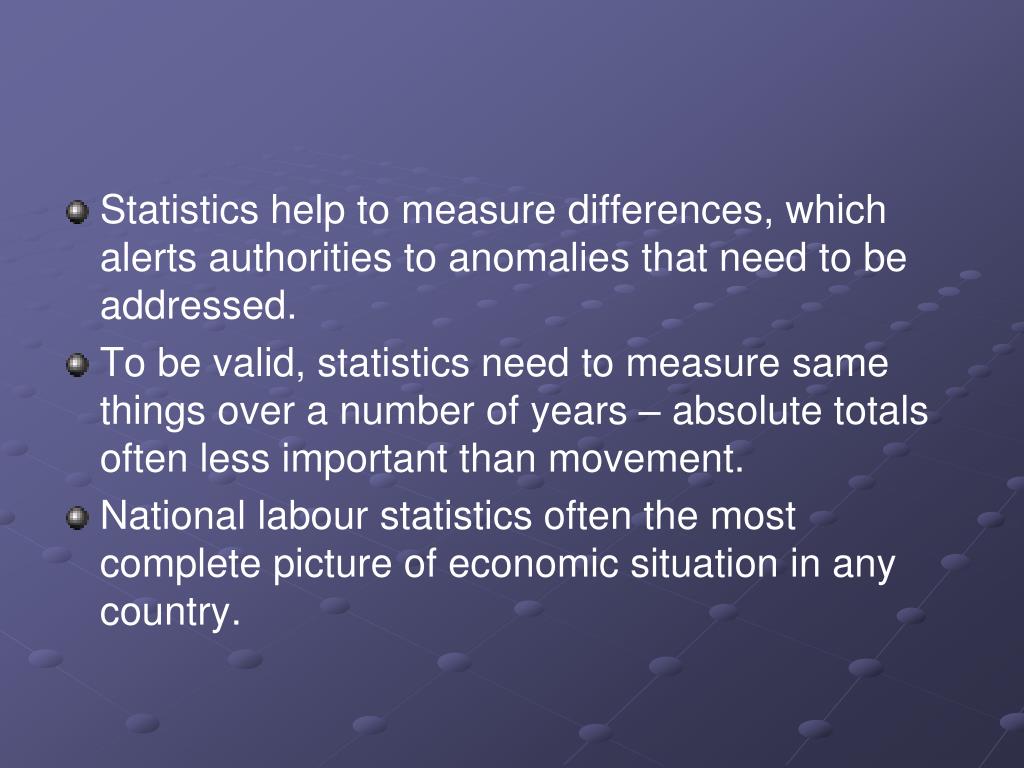 Statistics help to measure differences, which alerts authorities to anomalies that need to be addressed.

To be valid, statistics need to measure same things over a number of years – absolute totals often less important than movement.

National labour statistics often the most complete picture of economic situation in any country.